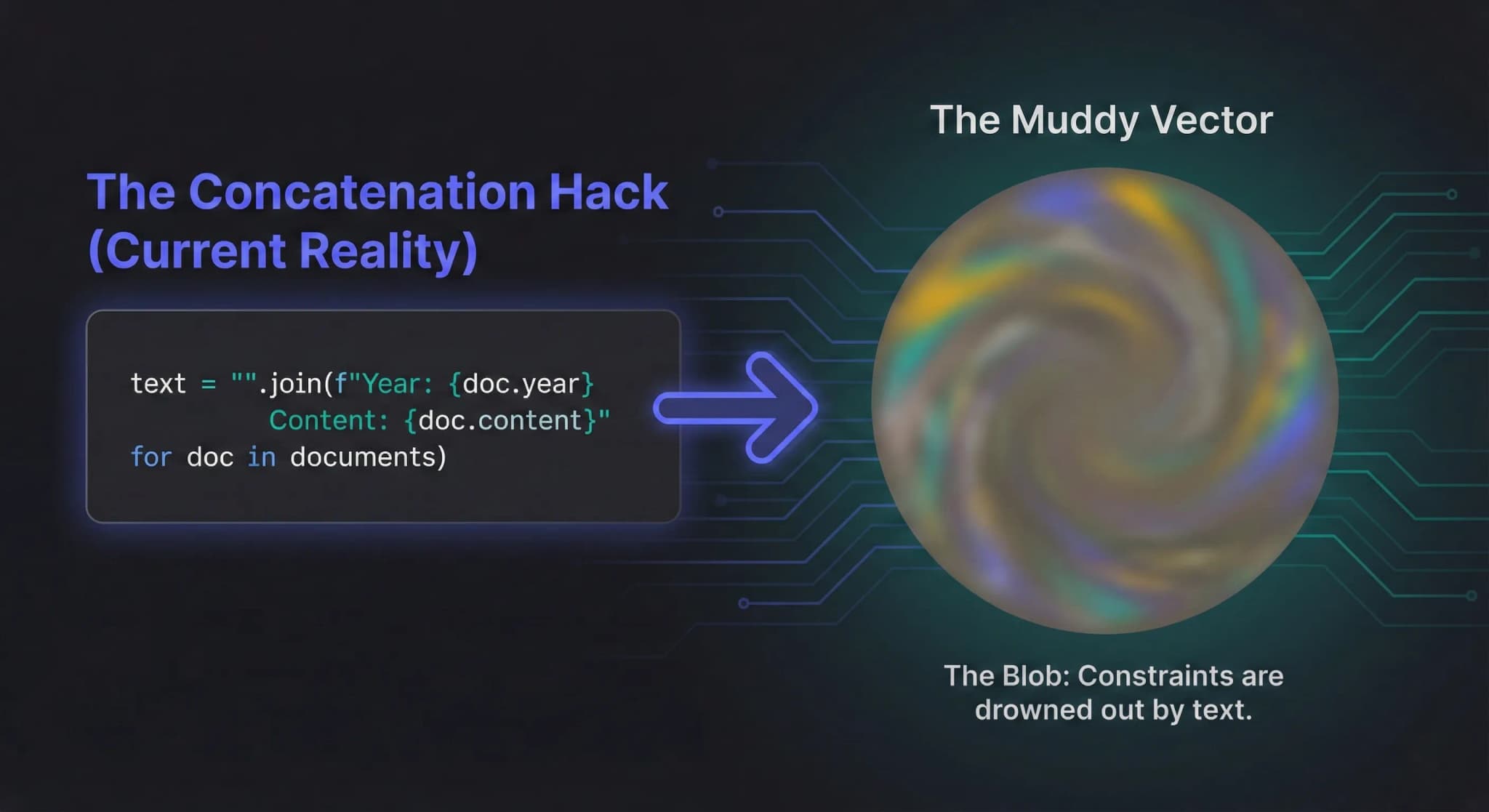 The Concatenation Hack (Current Reality)

text = "".join(f"Year: {doc.year}
 Content: {doc.content}"
for doc in documents)

The Muddy Vector

The Blob: Constraints are drowned out by text.